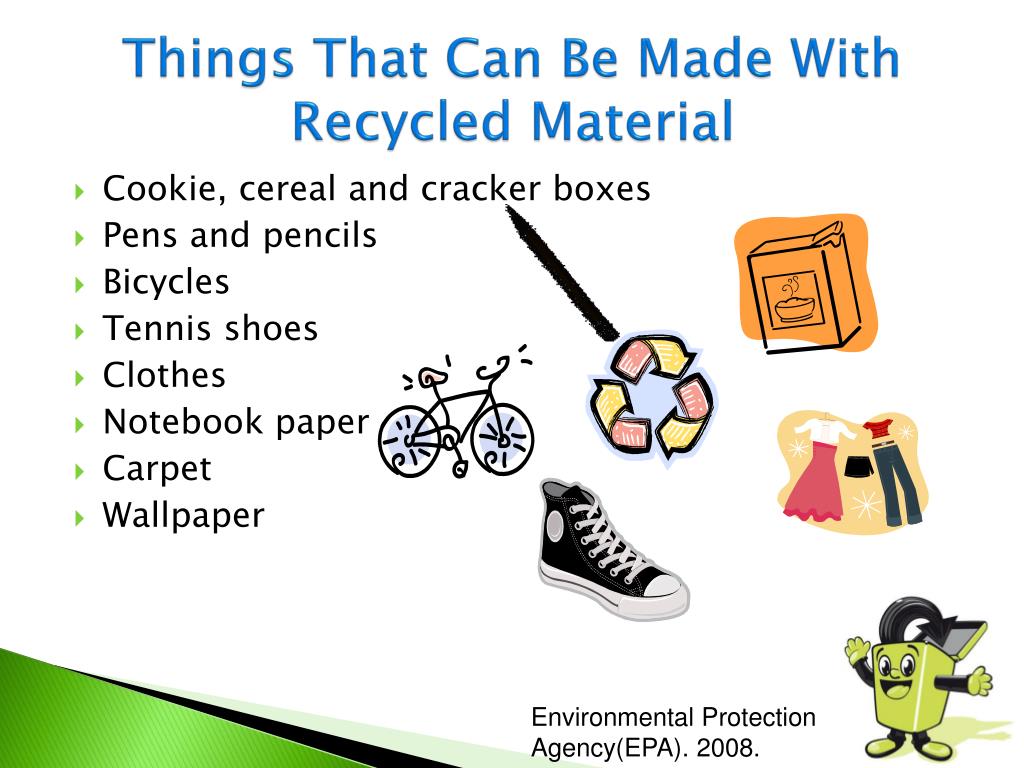 Things That Can Be Made With Recycled Material

Cookie, cereal and cracker boxes
Pens and pencils
Bicycles
Tennis shoes
Clothes
Notebook paper
Carpet
Wallpaper

Environmental Protection Agency(EPA). 2008.